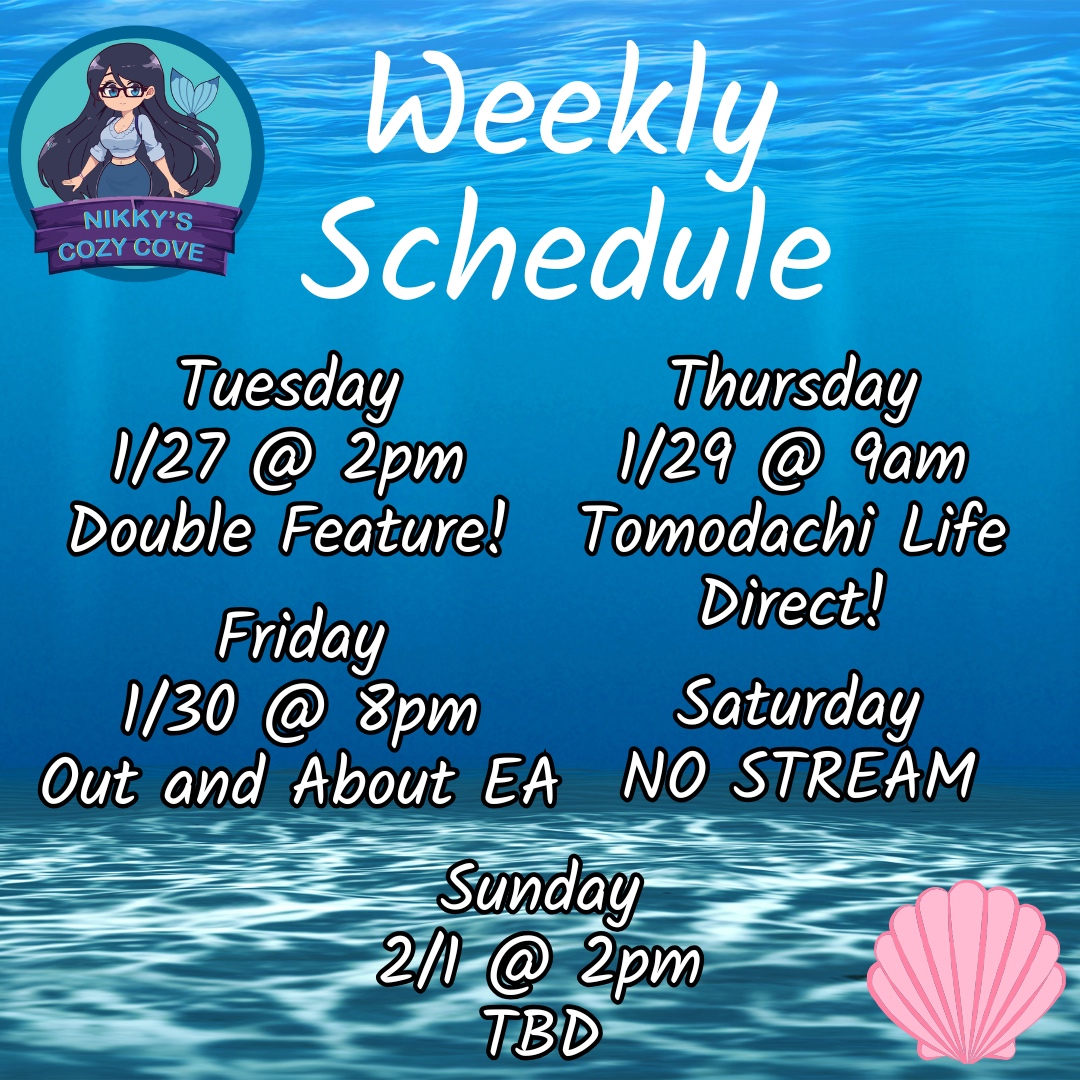 NIKKY'S COZY COVE

Weekly Schedule

Tuesday
1/27 @ 2pm
Double Feature!

Friday
1/30 @ 8pm
Out and About EA

Thursday
1/29 @ 9am
Tomodachi Life Direct!

Saturday
NO STREAM

Sunday
2/1 @ 2pm
TBD